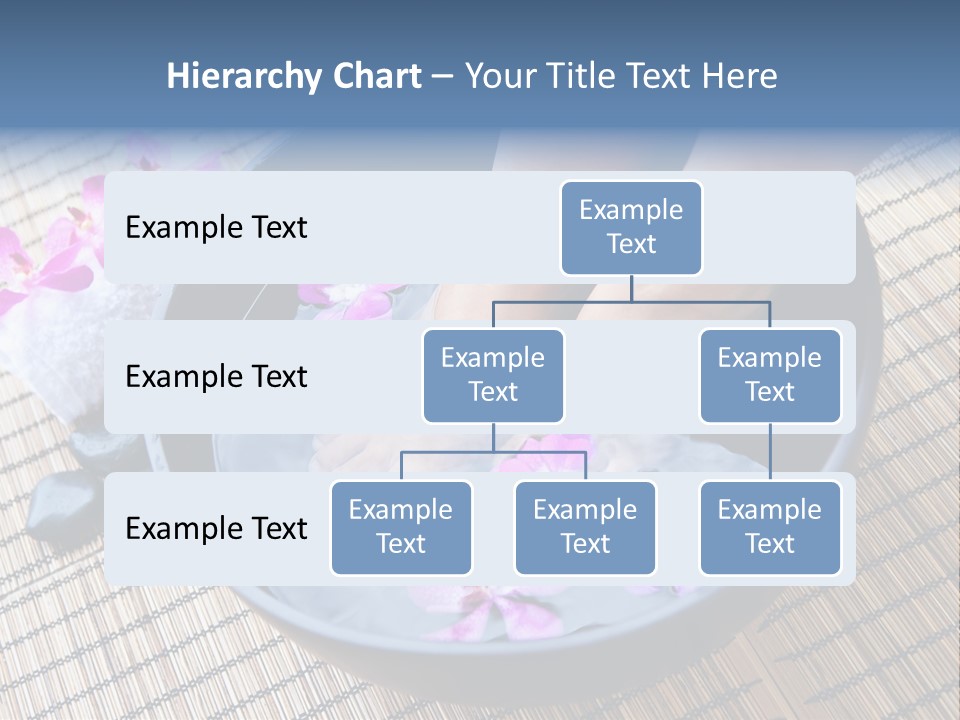 Hierarchy Chart – Your Title Text Here

Example Text

Example Text

Example Text

Example Text

Example Text

Example Text

Example Text

Example Text

Example Text